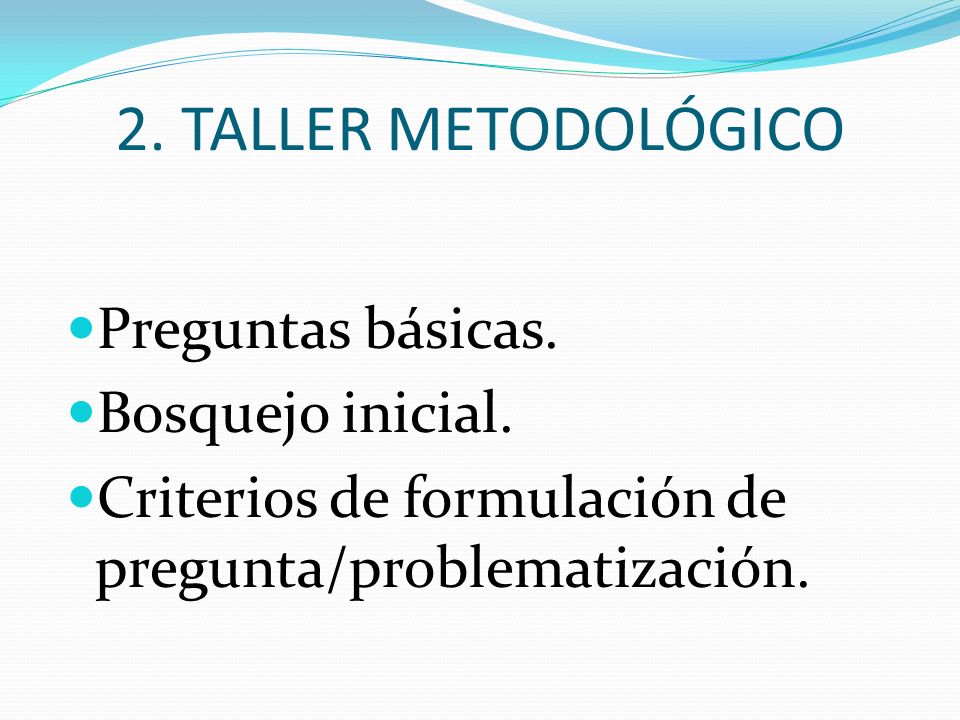 2. TALLER METODOLÓGICO

Preguntas básicas.
Bosquejo inicial.
Criterios de formulación de pregunta/problematización.